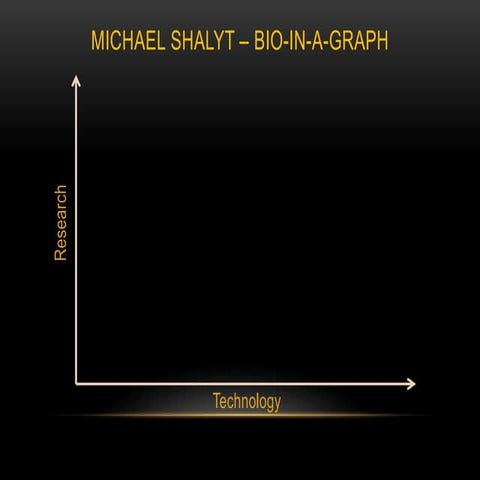 MICHAEL SHALYT – BIO-IN-A-GRAPH

Research

Technology